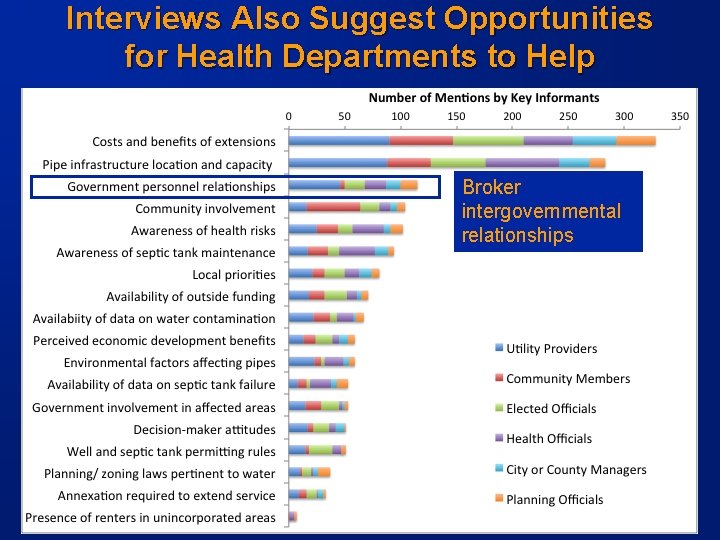 Interviews Also Suggest Opportunities for Health Departments to Help

Number of Mentions by Key Informants

0 50 100 150 200 250 300 350

Costs and benefits of extensions
Pipe infrastructure location and capacity
Government personnel relationships
Community involvement
Awareness of health risks
Awareness of septic tank maintenance
Local priorities
Availability of outside funding
Availabiity of data on water contamination
Perceived economic development benefits
Environmental factors affecting pipes
Availability of data on septic tank failure
Government involvement in affected areas
Decision-maker attitudes
Well and septic tank permitting rules
Planning/ zoning laws pertinent to water
Annexation required to extend service
Presence of renters in unincorporated areas

Broker intergovernmental relationships

Utility Providers
Community Members
Elected Officials
Health Officials
City or County Managers
Planning Officials